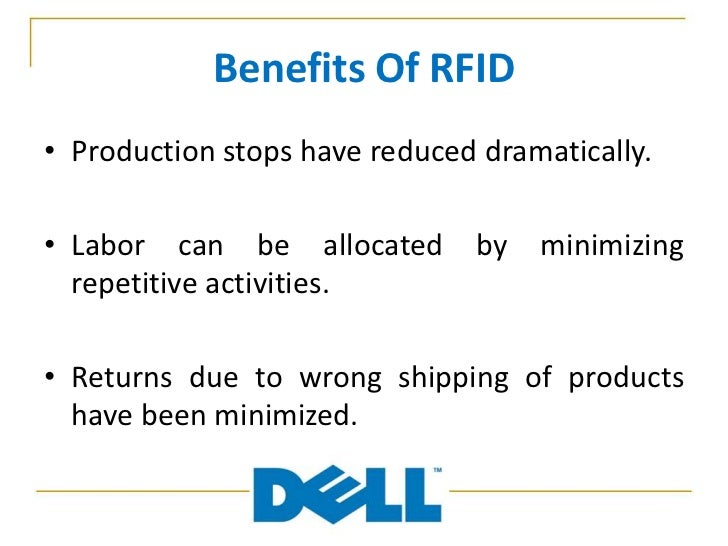 Benefits Of RFID

• Production stops have reduced dramatically.

• Labor can be allocated by minimizing repetitive activities.

• Returns due to wrong shipping of products have been minimized.

DELL™